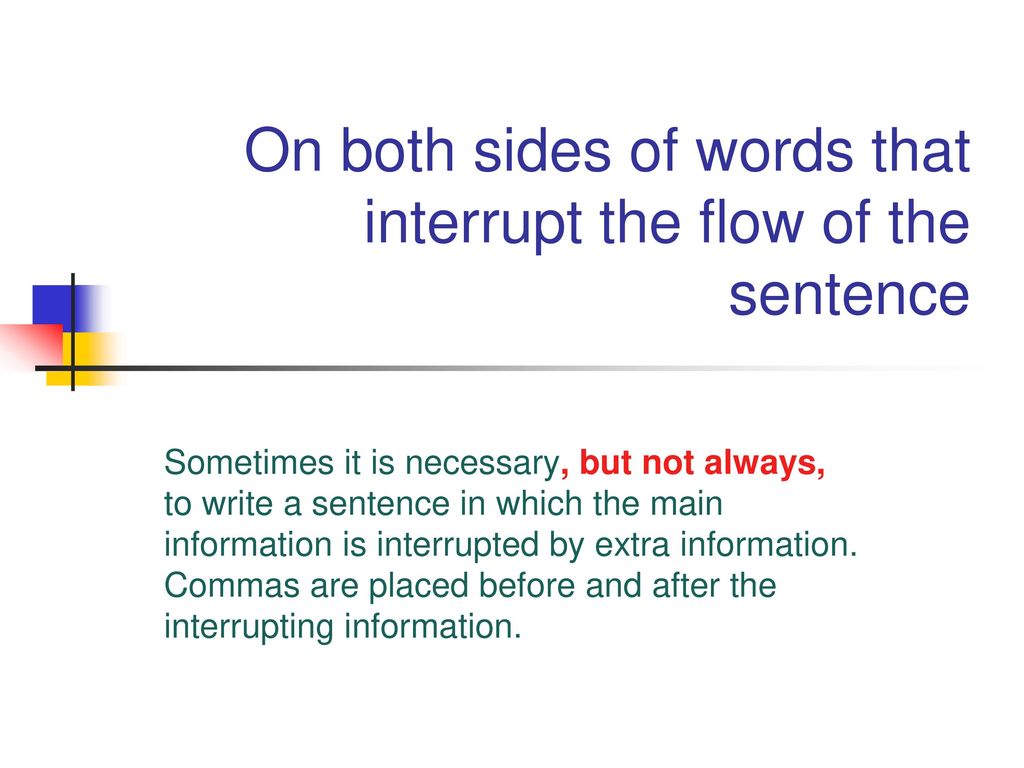 On both sides of words that interrupt the flow of the sentence

Sometimes it is necessary, but not always, to write a sentence in which the main information is interrupted by extra information. Commas are placed before and after the interrupting information.